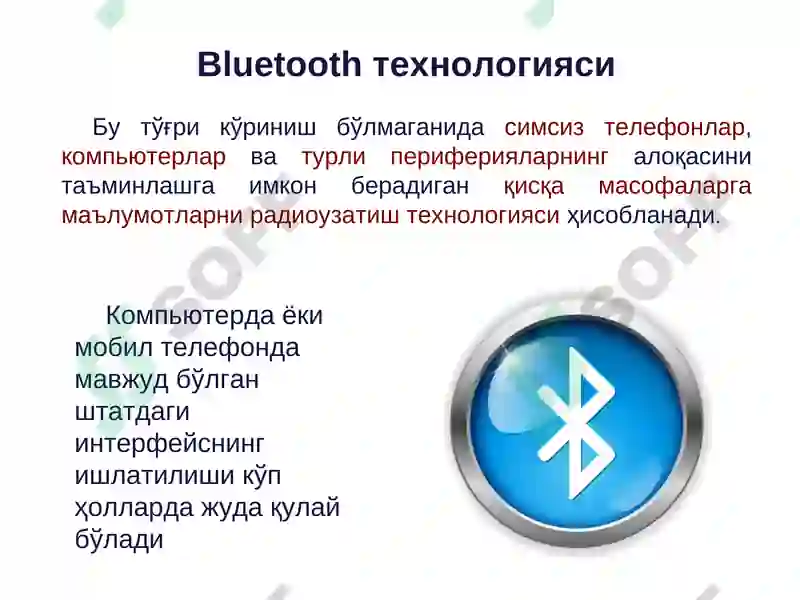 Bluetooth технологияси

Бу тўғри кўриниш бўлмаганида симсиз телефонлар, компьютерлар ва турли периферияларнинг алоқасини таъминлашга имкон берадиган қисқа масофаларга маълумотларни радиоузатиш технологияси ҳисобланади.

Компьютерда ёки мобил телефонда мавжуд бўлган штатдаги интерфейснинг ишлатилиши кўп ҳолларда жуда қулай бўлади